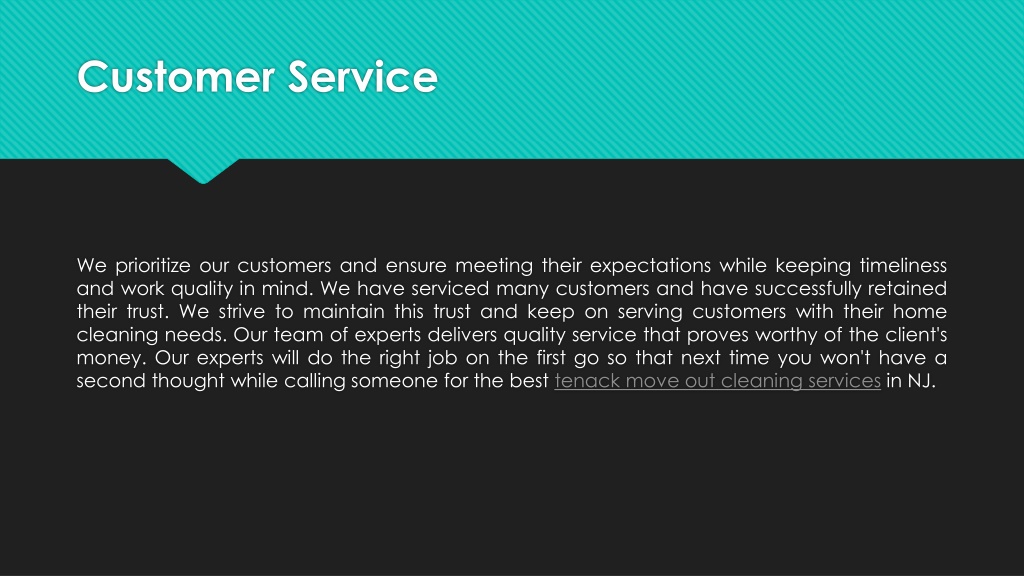 Customer Service

We prioritize our customers and ensure meeting their expectations while keeping timeliness and work quality in mind. We have serviced many customers and have successfully retained their trust. We strive to maintain this trust and keep on serving customers with their home cleaning needs. Our team of experts delivers quality service that proves worthy of the client's money. Our experts will do the right job on the first go so that next time you won't have a second thought while calling someone for the best tenack move out cleaning services in NJ.